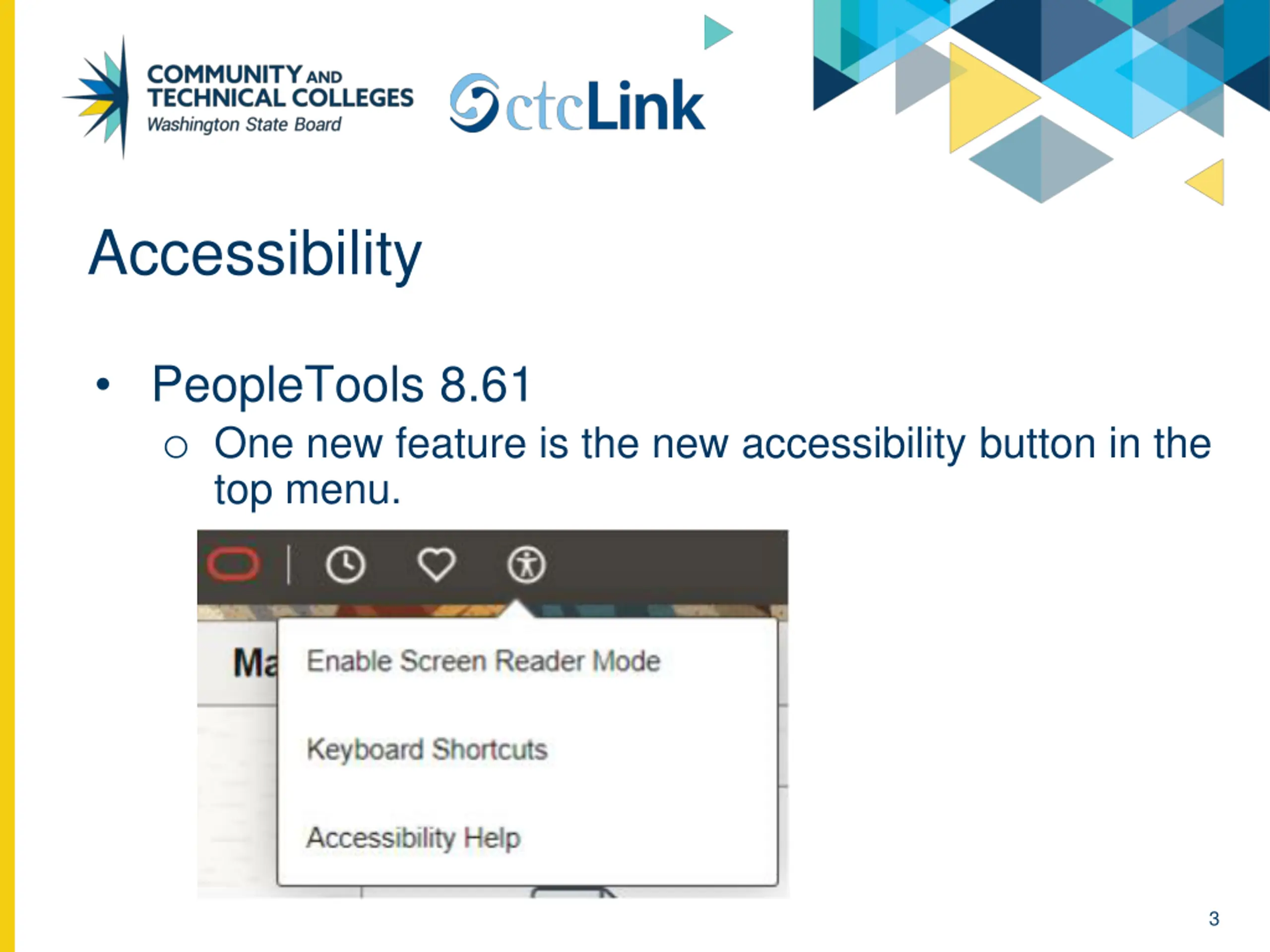 COMMUNITY AND TECHNICAL COLLEGES
Washington State Board

ctcLink

Accessibility

• PeopleTools 8.61
  ○ One new feature is the new accessibility button in the top menu.

Ma

Enable Screen Reader Mode

Keyboard Shortcuts

Accessibility Help

3